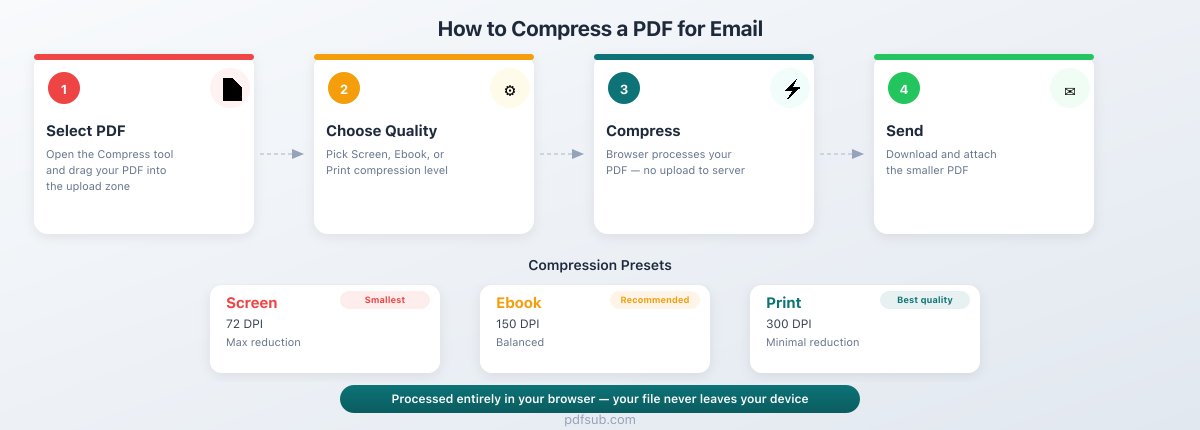 How to Compress a PDF for Email

1
Select PDF
Open the Compress tool and drag your PDF into the upload zone

2
Choose Quality
Pick Screen, Ebook, or Print compression level

3
Compress
Browser processes your PDF — no upload to server

4
Send
Download and attach the smaller PDF

Compression Presets

Screen
Smallest
72 DPI
Max reduction

Ebook
Recommended
150 DPI
Balanced

Print
Best quality
300 DPI
Minimal reduction

Processed entirely in your browser — your file never leaves your device

pdfsub.com